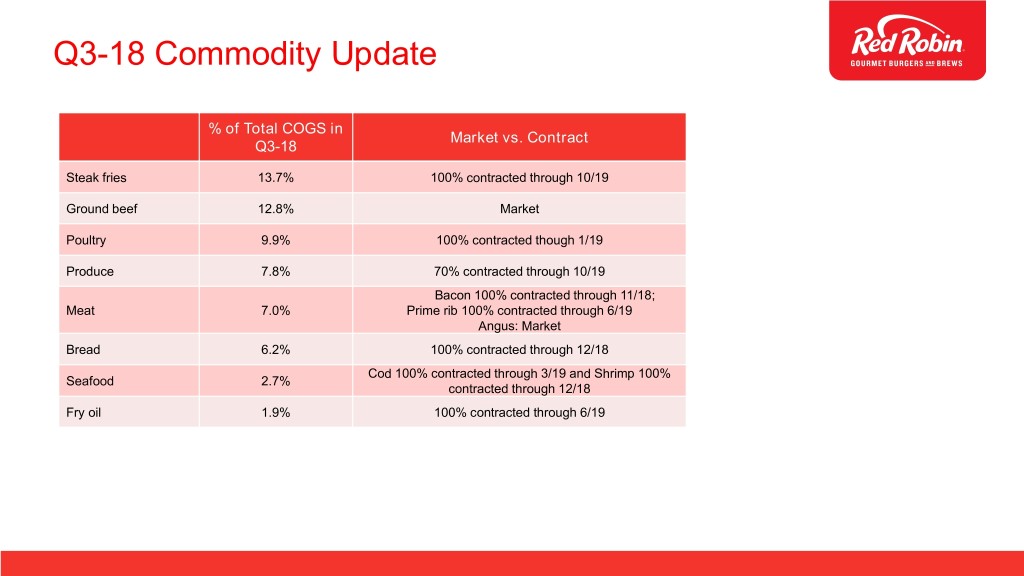 Q3-18 Commodity Update

Red Robin
GOURMET BURGERS AND BREWS

| | % of Total COGS in Q3-18 | Market vs. Contract |
|---|---|---|
| Steak fries | 13.7% | 100% contracted through 10/19 |
| Ground beef | 12.8% | Market |
| Poultry | 9.9% | 100% contracted though 1/19 |
| Produce | 7.8% | 70% contracted through 10/19 |
| Meat | 7.0% | Bacon 100% contracted through 11/18; Prime rib 100% contracted through 6/19 Angus: Market |
| Bread | 6.2% | 100% contracted through 12/18 |
| Seafood | 2.7% | Cod 100% contracted through 3/19 and Shrimp 100% contracted through 12/18 |
| Fry oil | 1.9% | 100% contracted through 6/19 |